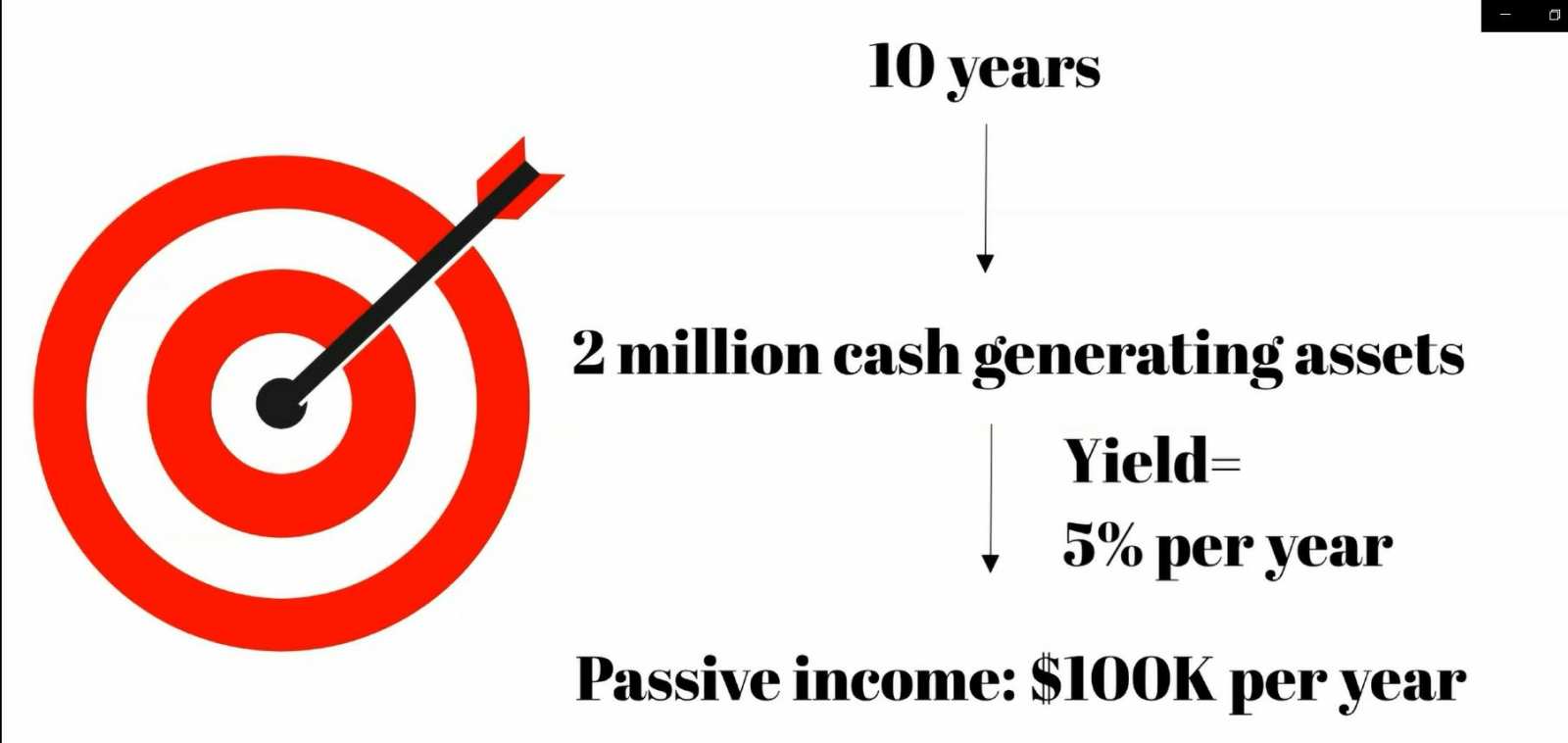 10 years

2 million cash generating assets

Yield=
5% per year

Passive income: $100K per year